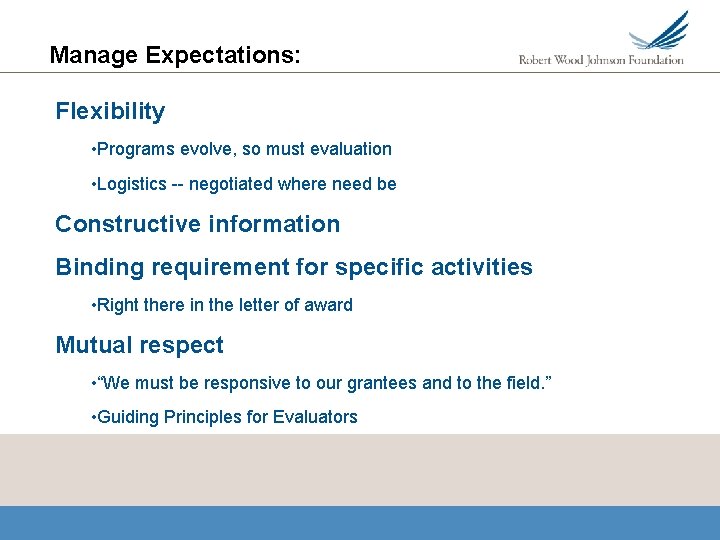 Manage Expectations:

Robert Wood Johnson Foundation

Flexibility

•Programs evolve, so must evaluation

•Logistics -- negotiated where need be

Constructive information

Binding requirement for specific activities

•Right there in the letter of award

Mutual respect

•"We must be responsive to our grantees and to the field."

•Guiding Principles for Evaluators